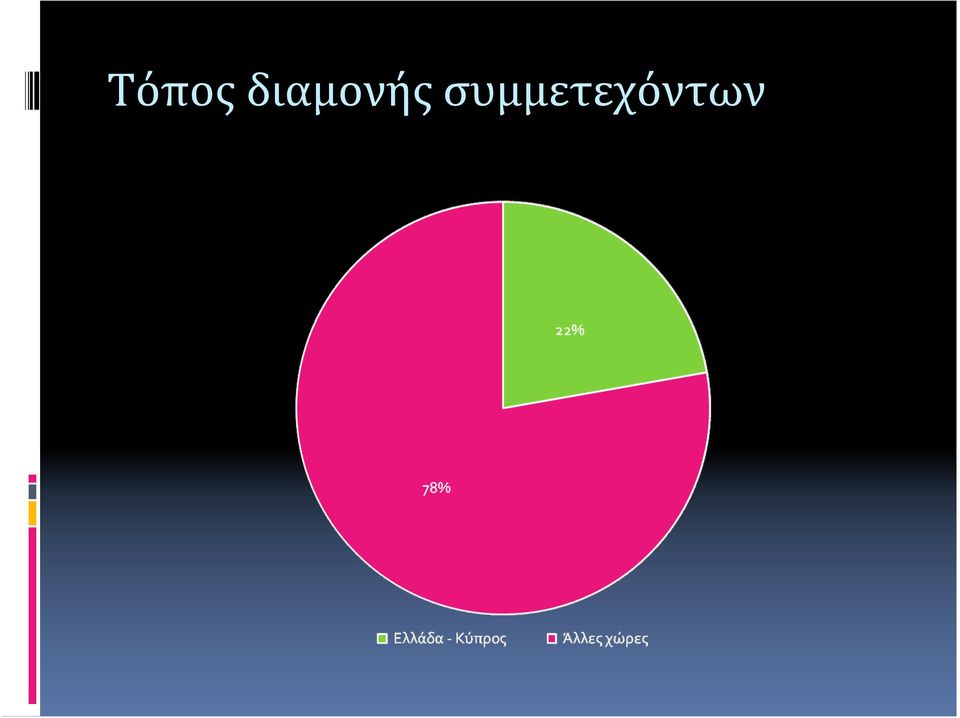 Τόπος διαμονής συμμετεχόντων

22%

78%

Ελλάδα - Κύπρος
Άλλες χώρες